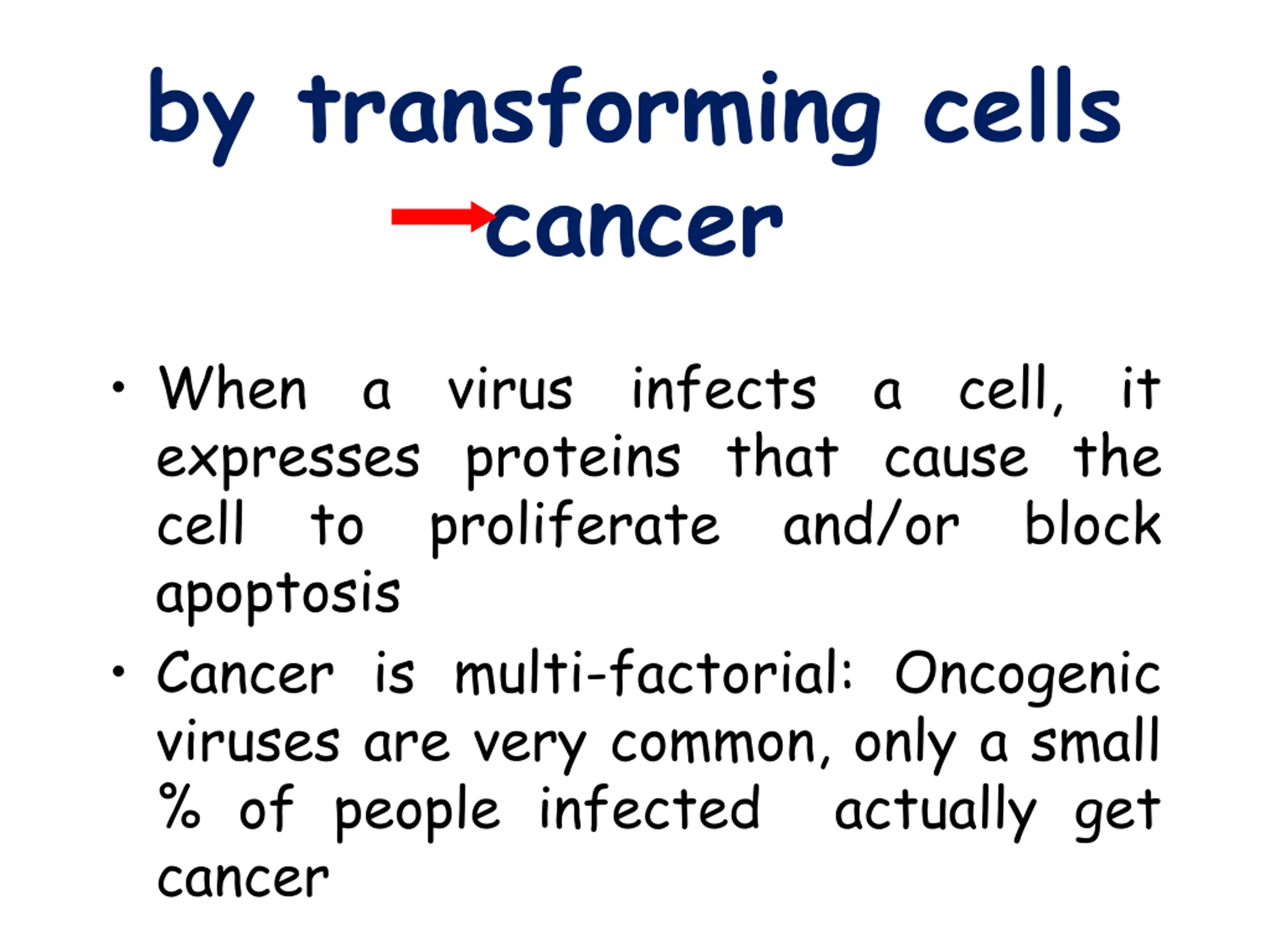 by transforming cells →cancer

• When a virus infects a cell, it expresses proteins that cause the cell to proliferate and/or block apoptosis

• Cancer is multi-factorial: Oncogenic viruses are very common, only a small % of people infected actually get cancer